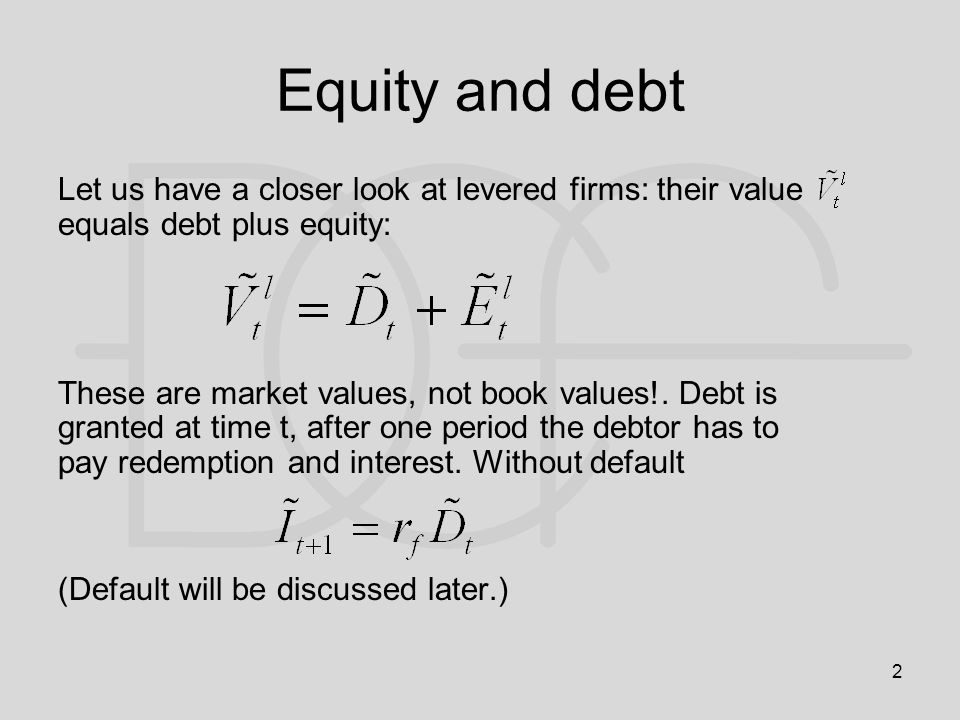 Equity and debt

Let us have a closer look at levered firms: their value $\tilde{V}_t^l$ equals debt plus equity:

$\tilde{V}_t^l = \tilde{D}_t + \tilde{E}_t^l$

These are market values, not book values!. Debt is granted at time t, after one period the debtor has to pay redemption and interest. Without default

$\tilde{I}_{t+1} = r_f \tilde{D}_t$

(Default will be discussed later.)

2